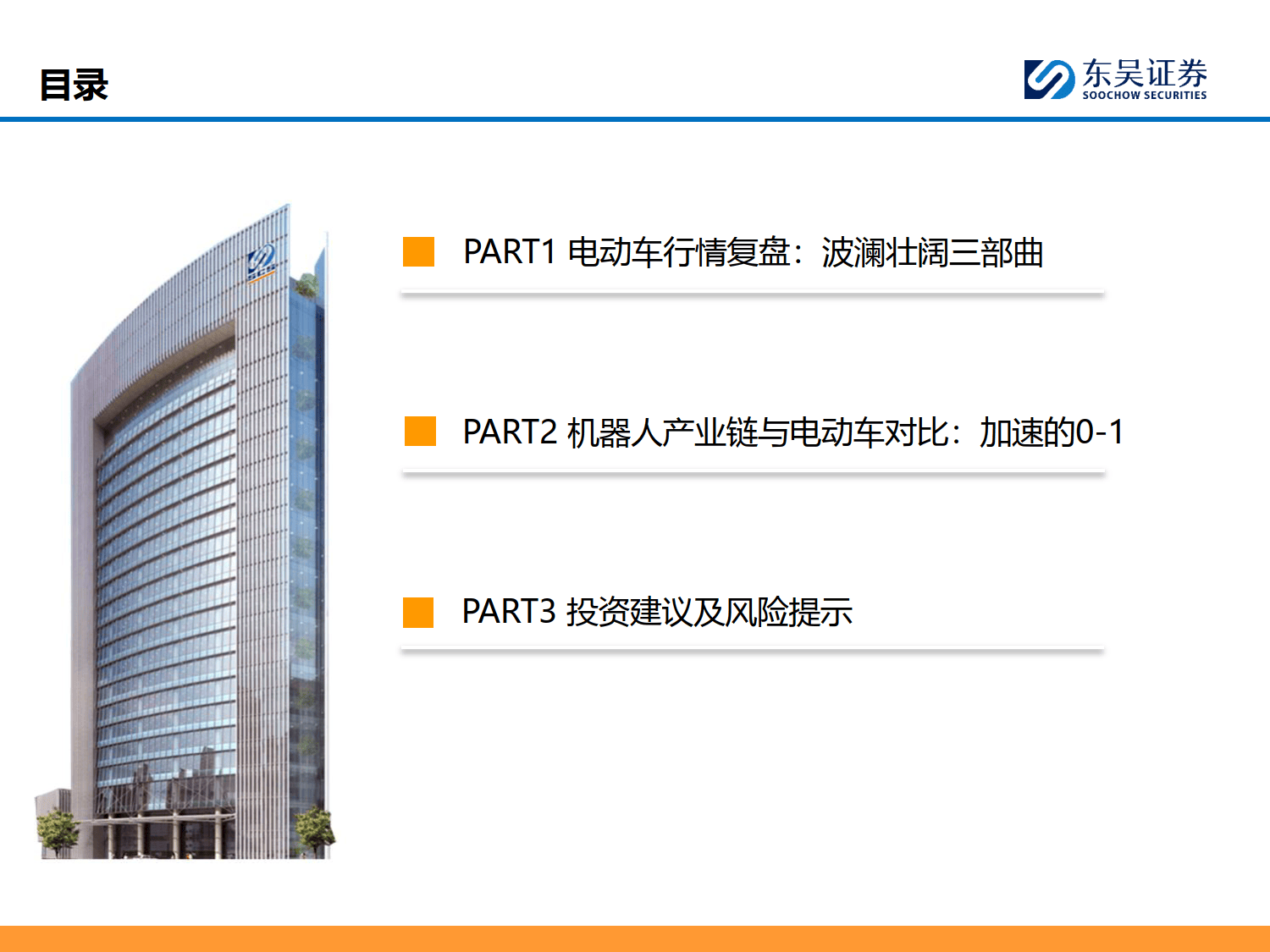 目录

东吴证券
SOOCHOW SECURITIES

PART1 电动车行情复盘：波澜壮阔三部曲

PART2 机器人产业链与电动车对比：加速的0-1

PART3 投资建议及风险提示